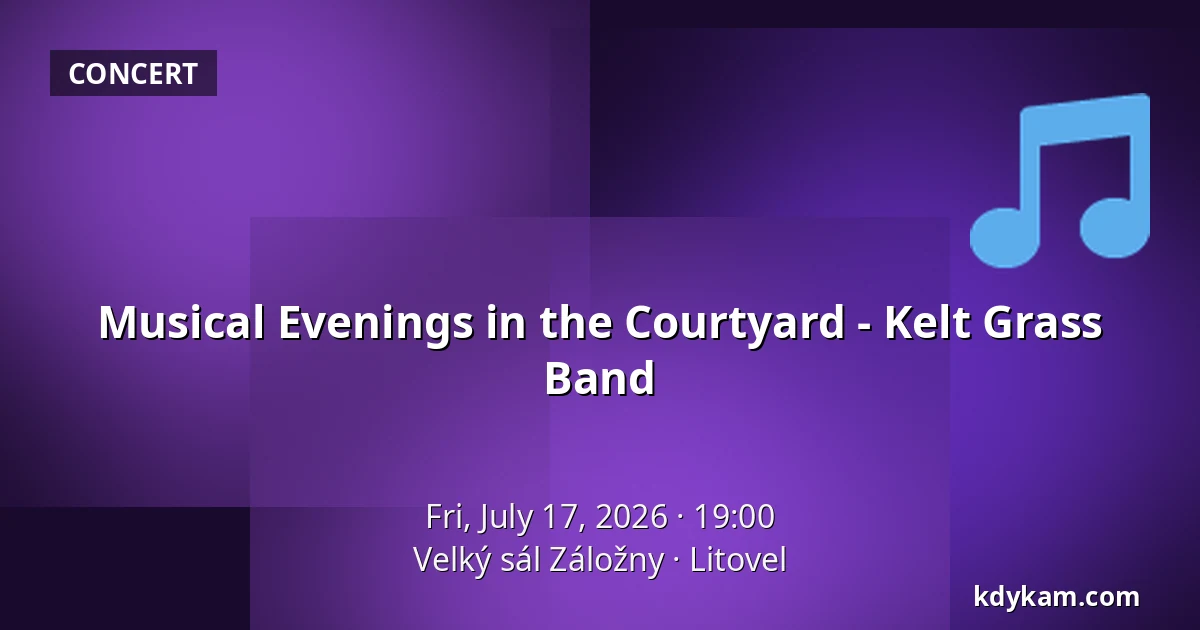 CONCERT

Musical Evenings in the Courtyard - Kelt Grass Band

Fri, July 17, 2026 · 19:00
Velký sál Záložny · Litovel

kdykam.com